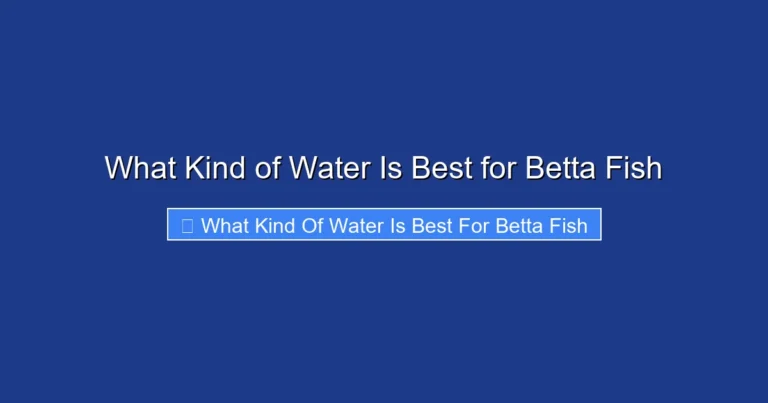 What Kind of Water Is Best for Betta Fish

What Kind Of Water Is Best For Betta Fish